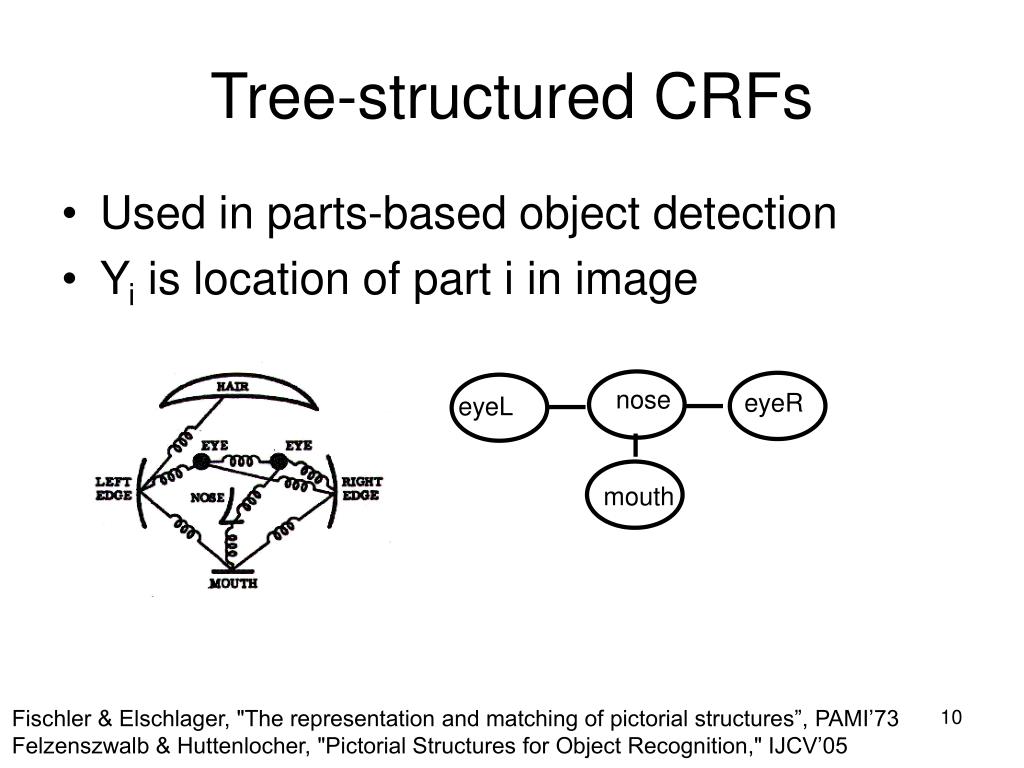 Tree-structured CRFs

• Used in parts-based object detection
• $Y_i$ is location of part i in image

HAIR
EYE
EYE
LEFT EDGE
NOSE
RIGHT EDGE
MOUTH

eyeL
nose
eyeR
mouth

Fischler & Elschlager, "The representation and matching of pictorial structures”, PAMI’73
Felzenszwalb & Huttenlocher, "Pictorial Structures for Object Recognition," IJCV’05

10